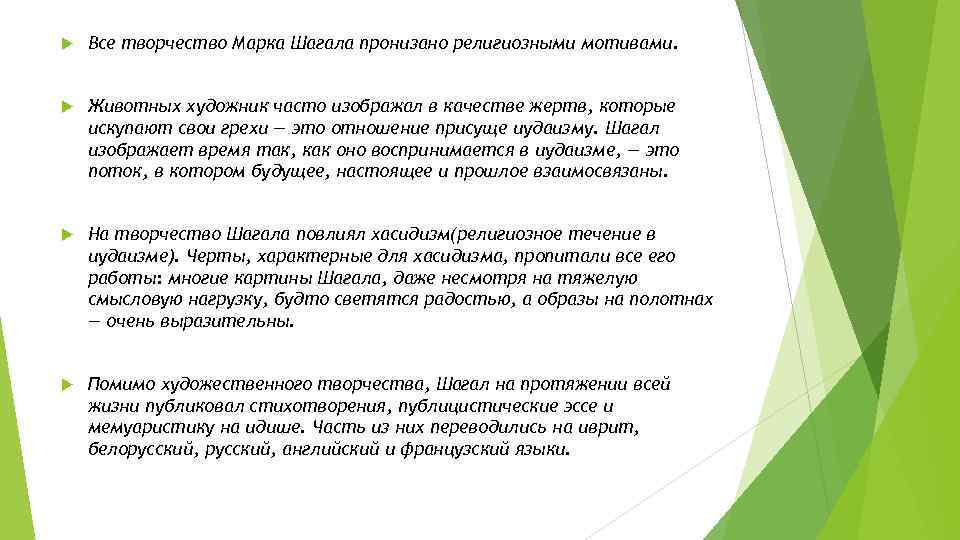 Все творчество Марка Шагала пронизано религиозными мотивами.

Животных художник часто изображал в качестве жертв, которые искупают свои грехи — это отношение присуще иудаизму. Шагал изображает время так, как оно воспринимается в иудаизме, — это поток, в котором будущее, настоящее и прошлое взаимосвязаны.

На творчество Шагала повлиял хасидизм(религиозное течение в иудаизме). Черты, характерные для хасидизма, пропитали все его работы: многие картины Шагала, даже несмотря на тяжелую смысловую нагрузку, будто светятся радостью, а образы на полотнах — очень выразительны.

Помимо художественного творчества, Шагал на протяжении всей жизни публиковал стихотворения, публицистические эссе и мемуаристику на идише. Часть из них переводились на иврит, белорусский, русский, английский и французский языки.